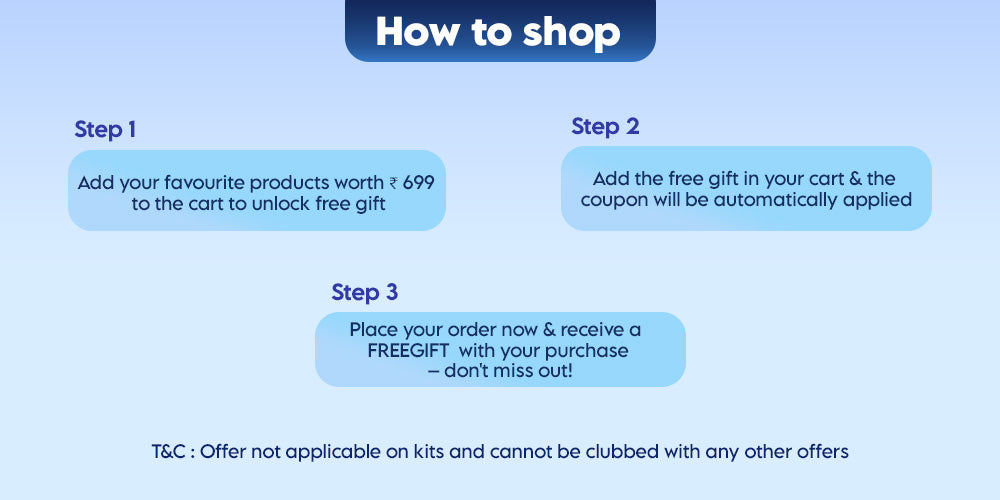 How to shop

Step 1

Add your favourite products worth ₹ 699 to the cart to unlock free gift

Step 2

Add the free gift in your cart & the coupon will be automatically applied

Step 3

Place your order now & receive a FREEGIFT with your purchase – don't miss out!

T&C : Offer not applicable on kits and cannot be clubbed with any other offers